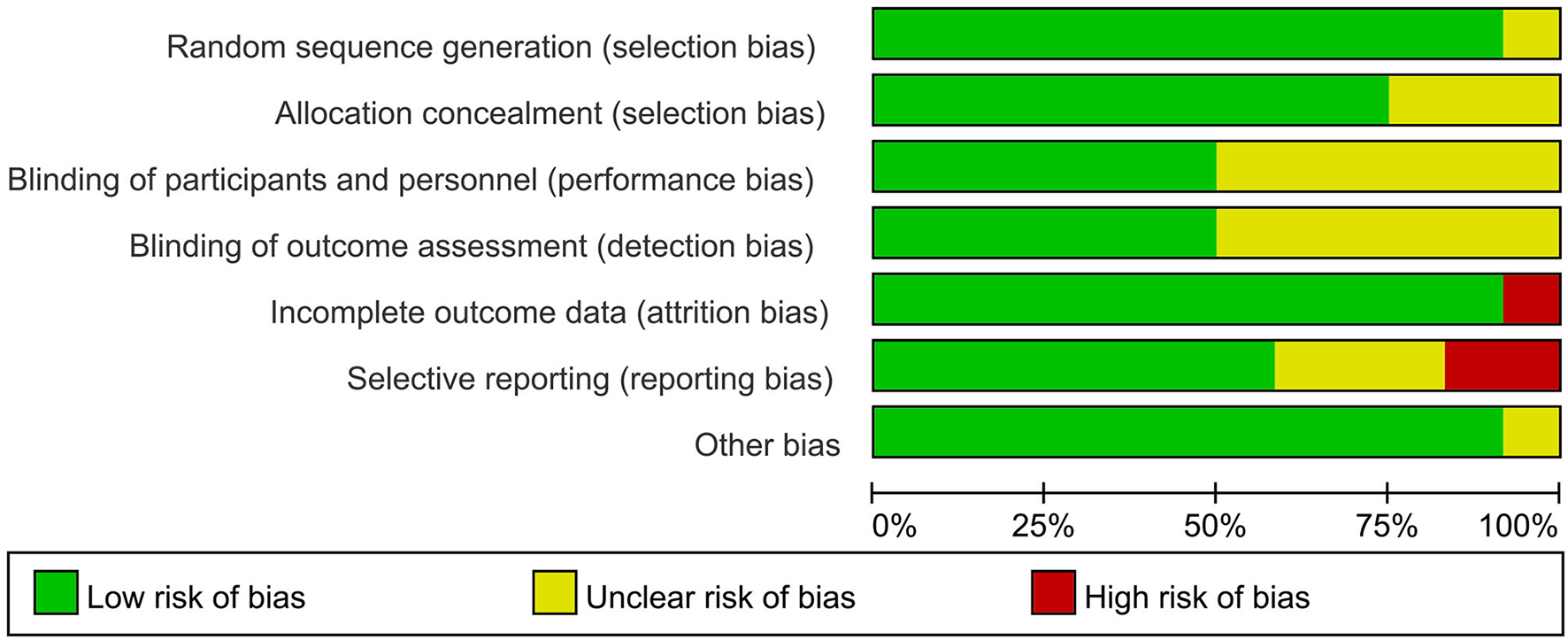 Random sequence generation (selection bias)
Allocation concealment (selection bias)
Blinding of participants and personnel (performance bias)
Blinding of outcome assessment (detection bias)
Incomplete outcome data (attrition bias)
Selective reporting (reporting bias)
Other bias

0%
25%
50%
75%
100%

Low risk of bias
Unclear risk of bias
High risk of bias